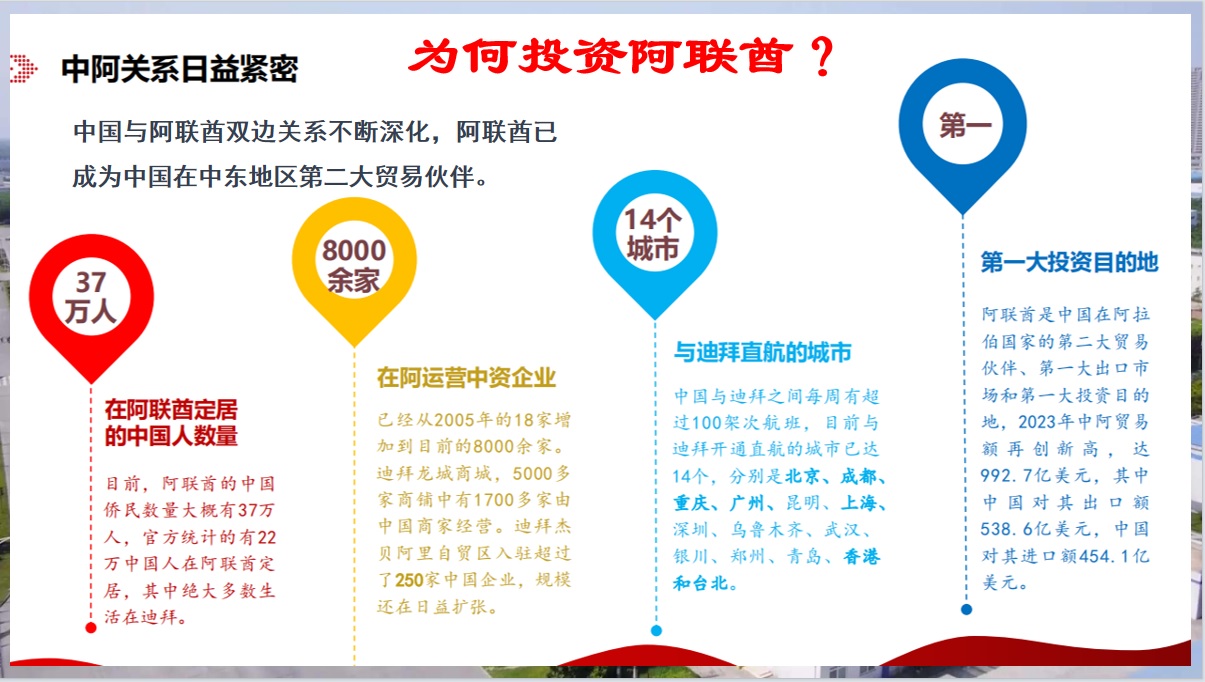 中阿关系日益紧密

为何投资阿联酋？

中国与阿联酋双边关系不断深化，阿联酋已成为中国在中东地区第二大贸易伙伴。

37万人

在阿联酋定居的中国人数量

目前，阿联酋的中国侨民数量大概有37万人，官方统计的有22万中国人在阿联酋定居，其中绝大多数生活在迪拜。

8000余家

在阿运营中资企业

已经从2005年的18家增加到目前的8000余家。迪拜龙城商城，5000多家商铺中有1700多家由中国商家经营。迪拜杰贝阿里自贸区入驻超过了250家中国企业，规模还在日益扩张。

14个城市

与迪拜直航的城市

中国与迪拜之间每周有超过100架次航班，目前与迪拜开通直航的城市已达14个，分别是北京、成都、重庆、广州、昆明、上海、深圳、乌鲁木齐、武汉、银川、郑州、青岛、香港和台北。

第一

第一大投资目的地

阿联酋是中国在阿拉伯国家的第二大贸易伙伴、第一大出口市场和第一大投资目的地，2023年中阿贸易额再创新高，达992.7亿美元，其中中国对其出口额538.6亿美元，中国对其进口额454.1亿美元。